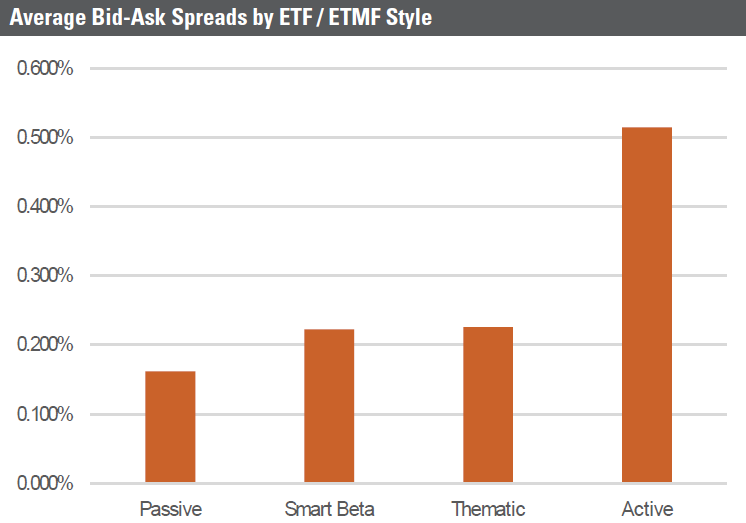 Average Bid-Ask Spreads by ETF / ETMF Style

0.600%
0.500%
0.400%
0.300%
0.200%
0.100%
0.000%

Passive
Smart Beta
Thematic
Active